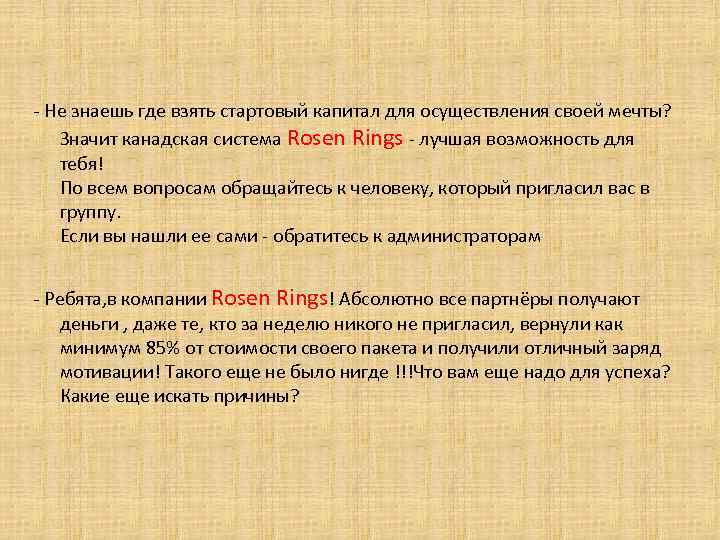 - Не знаешь где взять стартовый капитал для осуществления своей мечты? Значит канадская система Rosen Rings - лучшая возможность для тебя!
По всем вопросам обращайтесь к человеку, который пригласил вас в группу.
Если вы нашли ее сами - обратитесь к администраторам

- Ребята,в компании Rosen Rings! Абсолютно все партнёры получают деньги , даже те, кто за неделю никого не пригласил, вернули как минимум 85% от стоимости своего пакета и получили отличный заряд мотивации! Такого еще не было нигде !!!Что вам еще надо для успеха? Какие еще искать причины?